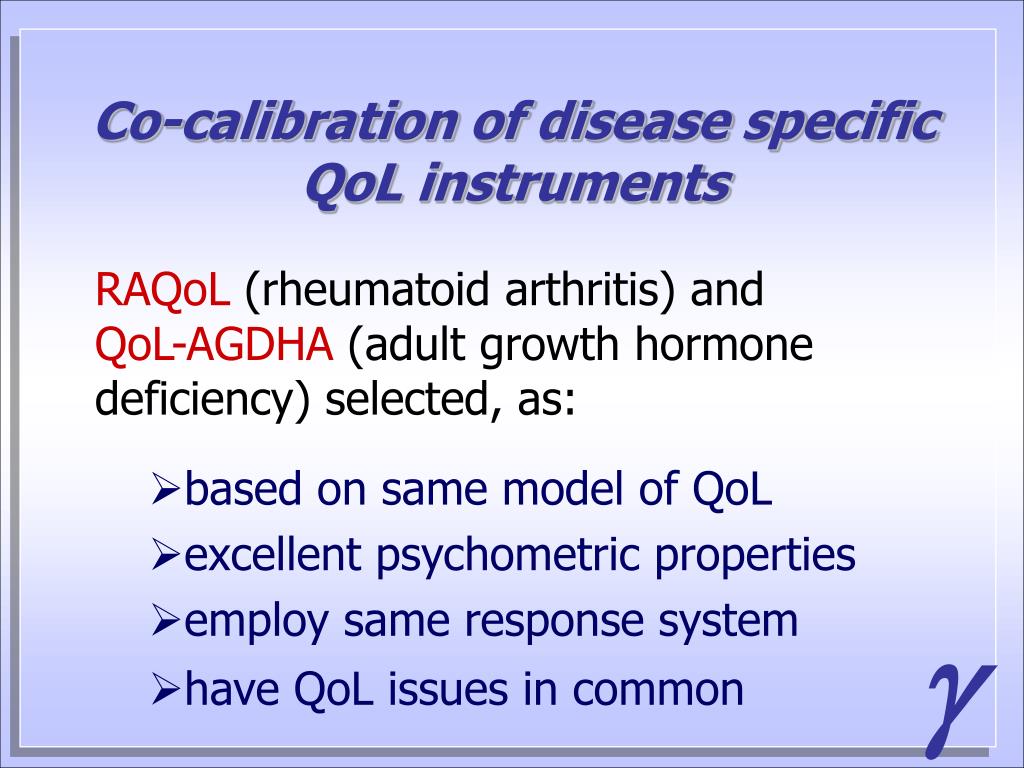 Co-calibration of disease specific QoL instruments

RAQoL (rheumatoid arthritis) and QoL-AGDHA (adult growth hormone deficiency) selected, as:

➢based on same model of QoL
➢excellent psychometric properties
➢employ same response system
➢have QoL issues in common

$\gamma$